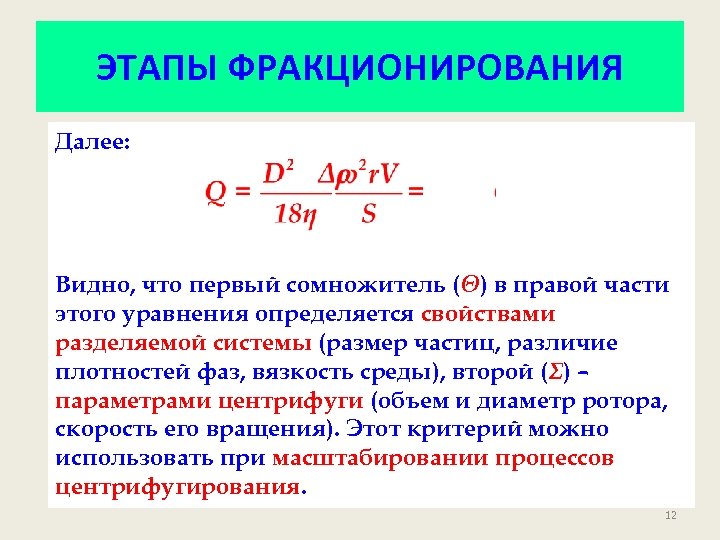 ЭТАПЫ ФРАКЦИОНИРОВАНИЯ

Далее:

$Q = \frac{D^2}{18\eta} \frac{\Delta\rho\omega^2 rV}{S} =$

Видно, что первый сомножитель ($\Theta$) в правой части этого уравнения определяется свойствами разделяемой системы (размер частиц, различие плотностей фаз, вязкость среды), второй ($\Sigma$) – параметрами центрифуги (объем и диаметр ротора, скорость его вращения). Этот критерий можно использовать при масштабировании процессов центрифугирования.

12